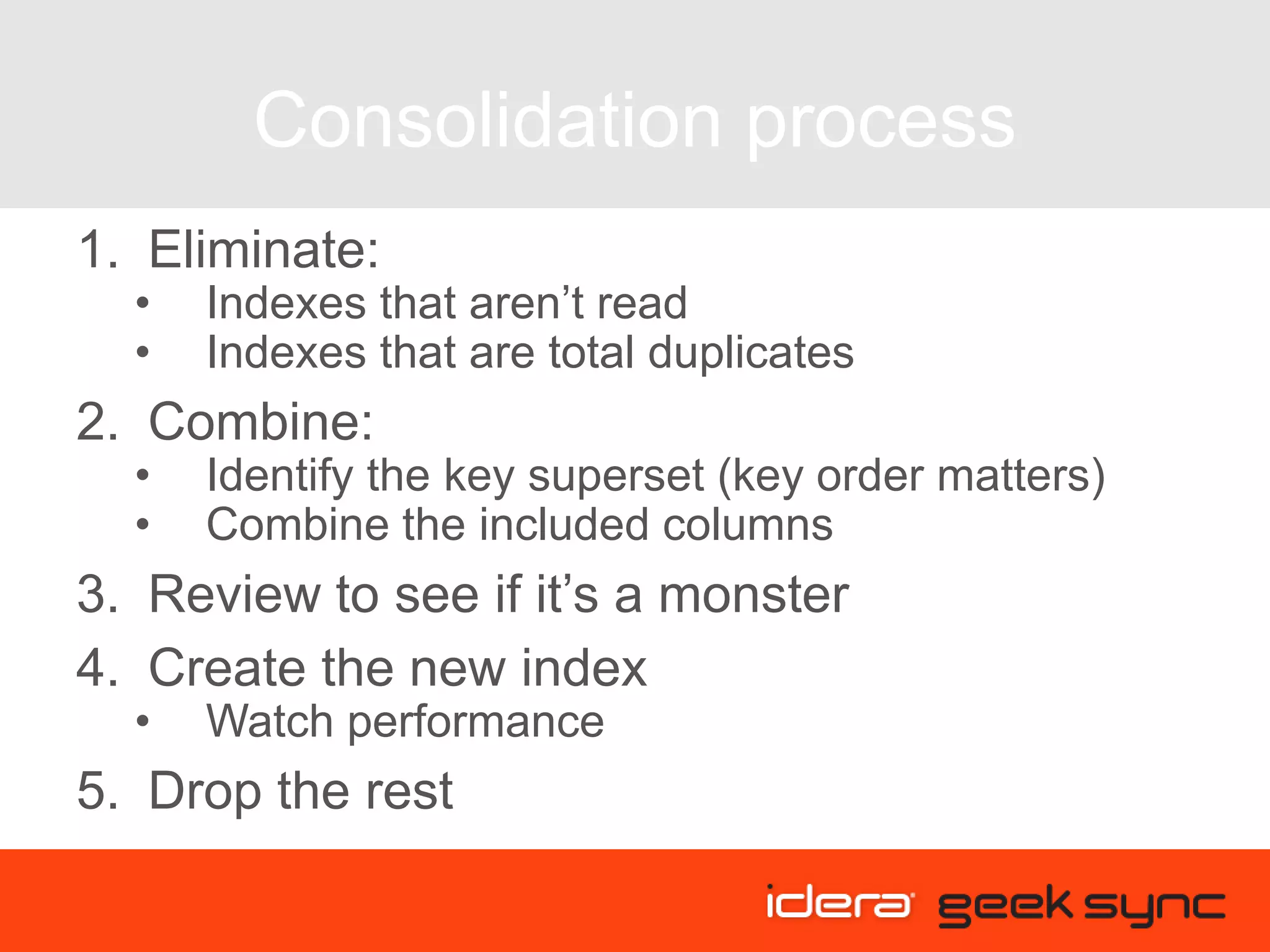 Consolidation process

1. Eliminate:
   • Indexes that aren’t read
   • Indexes that are total duplicates
2. Combine:
   • Identify the key superset (key order matters)
   • Combine the included columns
3. Review to see if it’s a monster
4. Create the new index
   • Watch performance
5. Drop the rest

idera geek sync